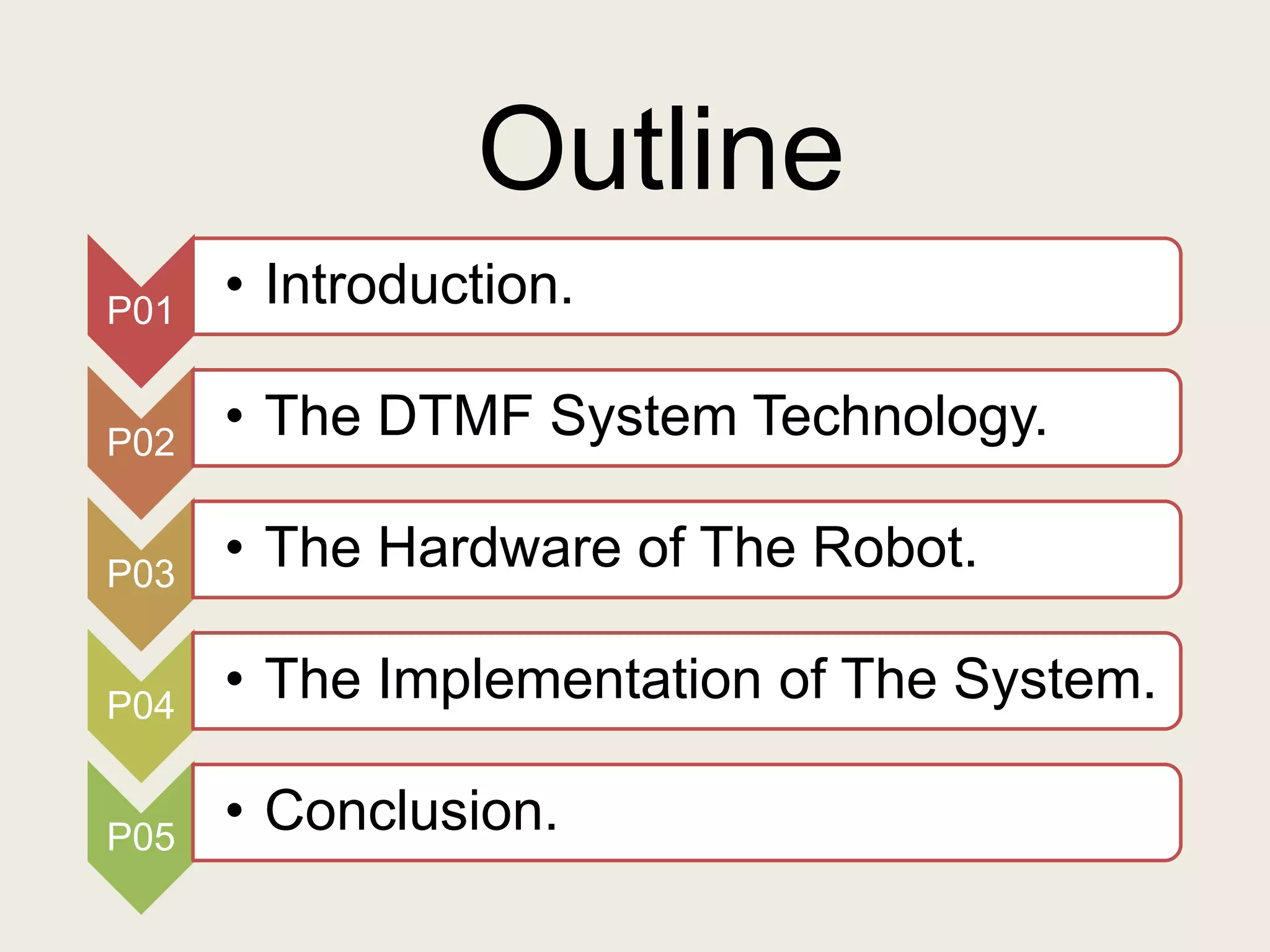 Outline

P01
• Introduction.

P02
• The DTMF System Technology.

P03
• The Hardware of The Robot.

P04
• The Implementation of The System.

P05
• Conclusion.